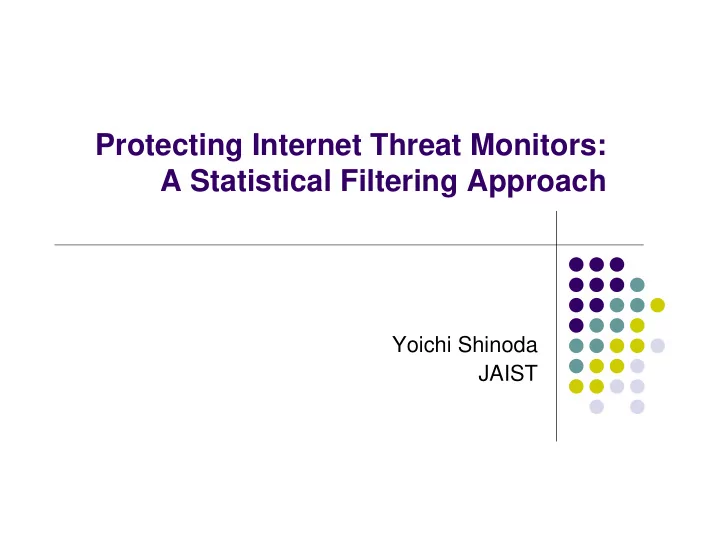 Protecting Internet Threat Monitors: A Statistical Filtering Approach

Yoichi Shinoda
JAIST